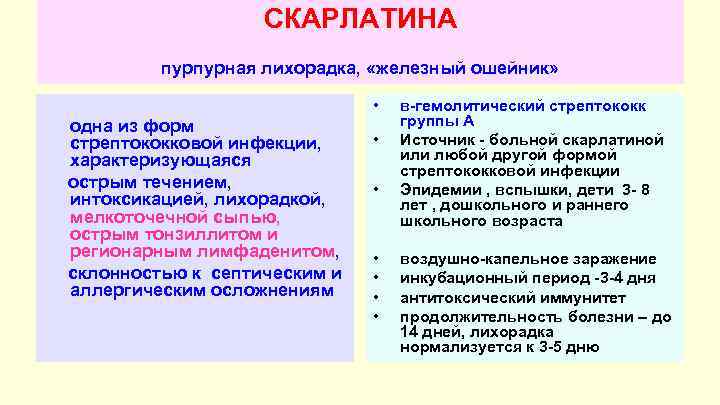 СКАРЛАТИНА

пурпурная лихорадка, «железный ошейник»

одна из форм стрептококковой инфекции, характеризующаяся

острым течением, интоксикацией, лихорадкой, мелкоточечной сыпью, острым тонзиллитом и регионарным лимфаденитом,

склонностью к септическим и аллергическим осложнениям

• в-гемолитический стрептококк группы А
• Источник - больной скарлатиной или любой другой формой стрептококковой инфекции
• Эпидемии , вспышки, дети 3- 8 лет , дошкольного и раннего школьного возраста

• воздушно-капельное заражение
• инкубационный период -3-4 дня
• антитоксический иммунитет
• продолжительность болезни – до 14 дней, лихорадка нормализуется к 3-5 дню